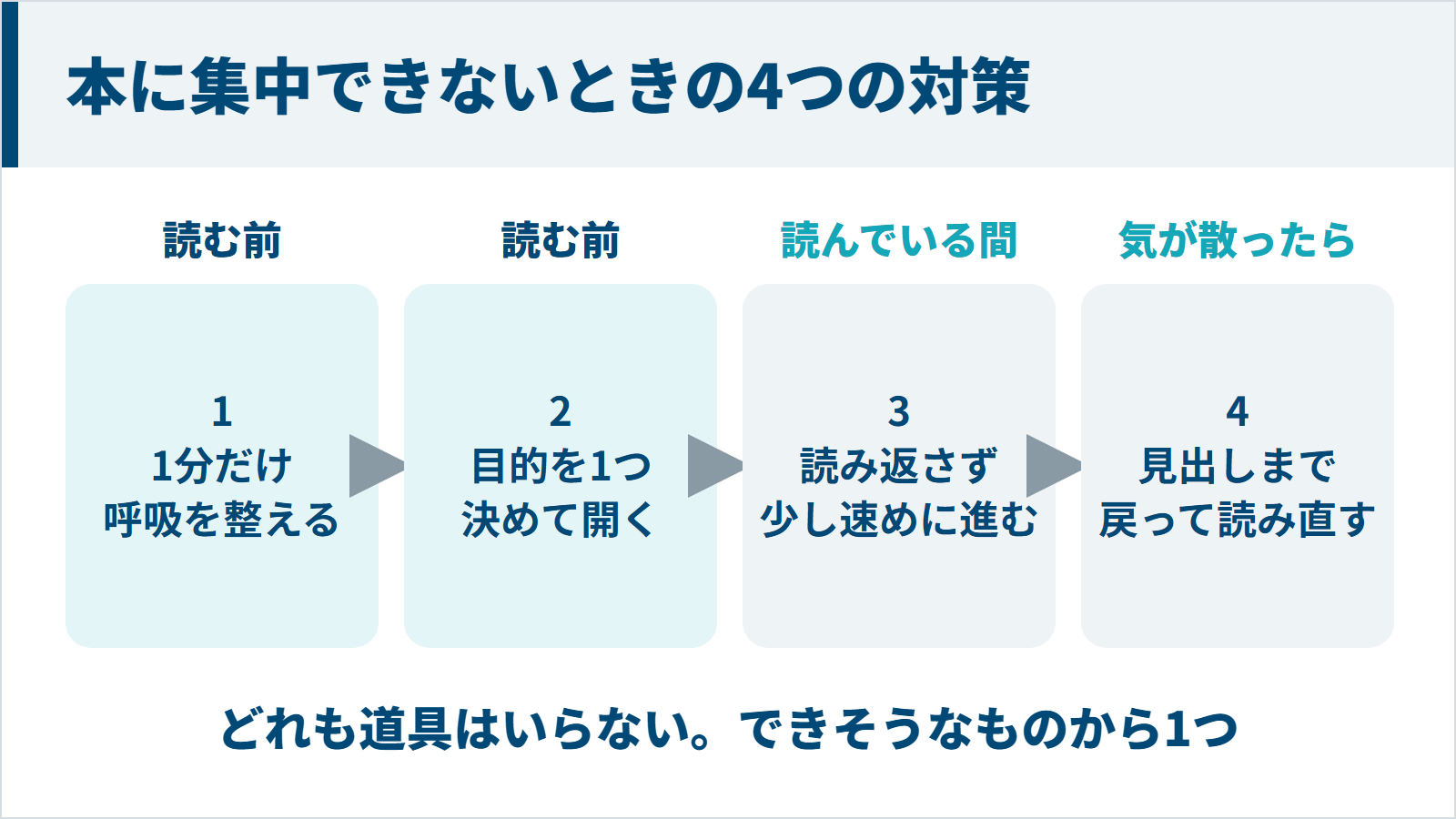 本に集中できないときの4つの対策

読む前

1
1分だけ
呼吸を整える

読む前

2
目的を1つ
決めて開く

読んでいる間

3
読み返さず
少し速めに進む

気が散ったら

4
見出しまで
戻って読み直す

どれも道具はいらない。できそうなものから1つ